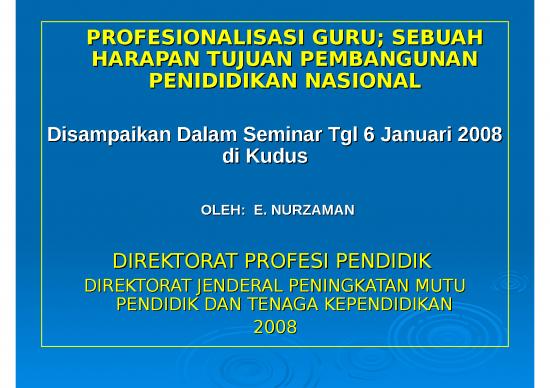 PROFESIONALISASI GURU; SEBUAH HARAPAN TUJUAN PEMBANGUNAN PENIDIDIKAN NASIONAL

Disampaikan Dalam Seminar Tgl 6 Januari 2008 di Kudus

OLEH: E. NURZAMAN

DIREKTORAT PROFESI PENDIDIK
DIREKTORAT JENDERAL PENINGKATAN MUTU PENDIDIK DAN TENAGA KEPENDIDIKAN
2008